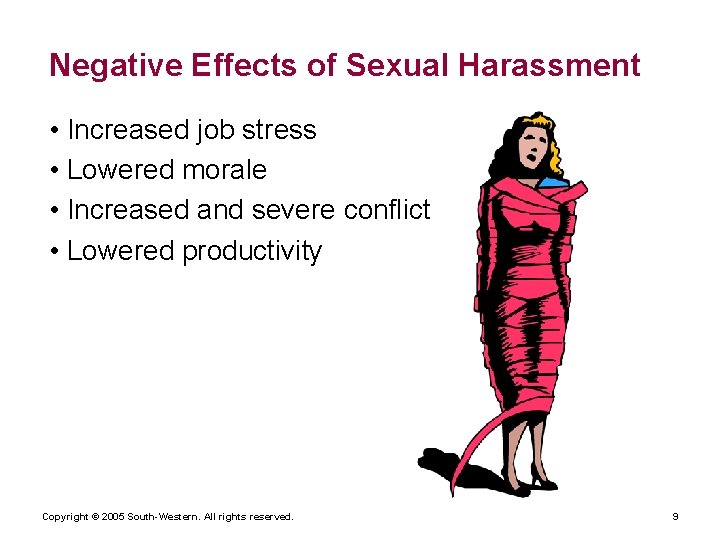 Negative Effects of Sexual Harassment

• Increased job stress
• Lowered morale
• Increased and severe conflict
• Lowered productivity

Copyright © 2005 South-Western. All rights reserved.

9